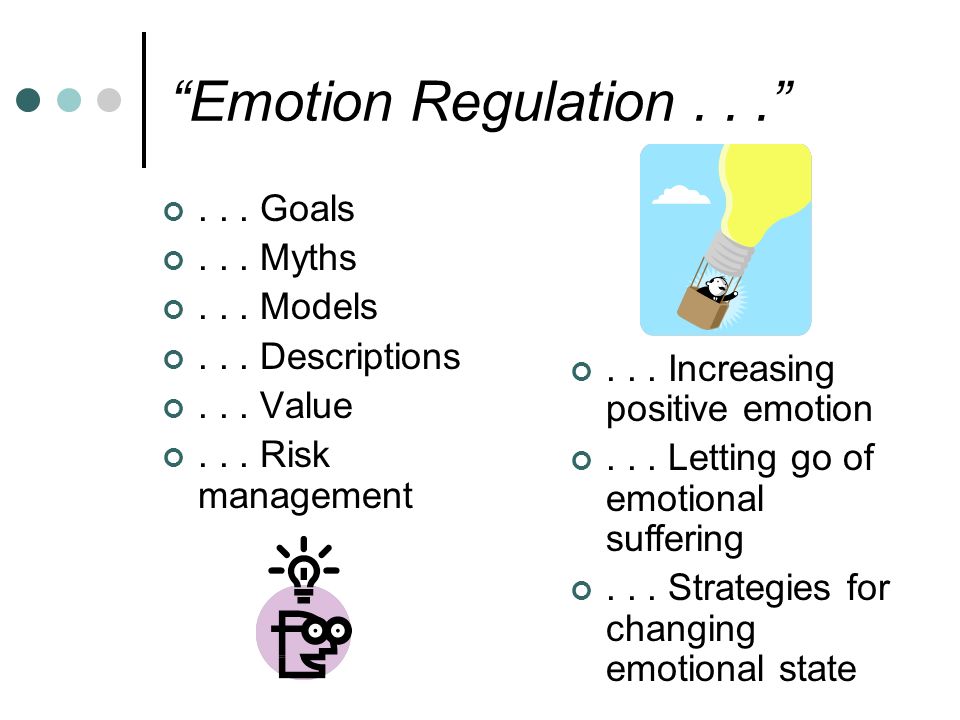 “Emotion Regulation . . .”

. . . Goals
. . . Myths
. . . Models
. . . Descriptions
. . . Value
. . . Risk management

. . . Increasing positive emotion
. . . Letting go of emotional suffering
. . . Strategies for changing emotional state